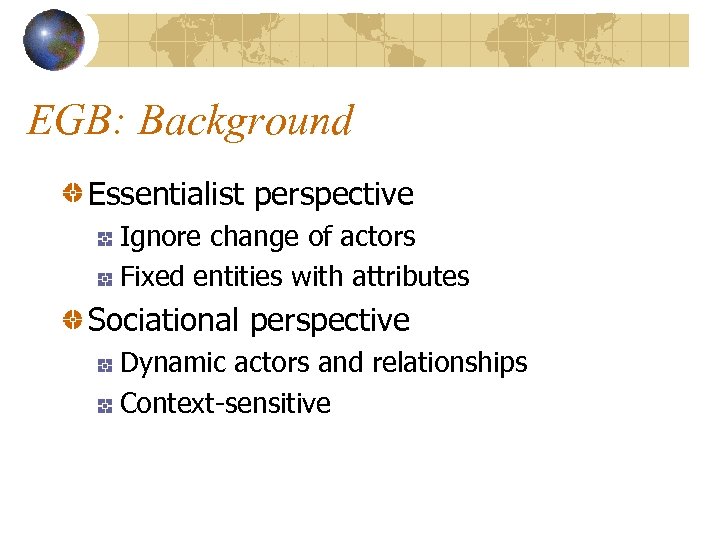 EGB: Background

Essentialist perspective

Ignore change of actors

Fixed entities with attributes

Sociational perspective

Dynamic actors and relationships

Context-sensitive